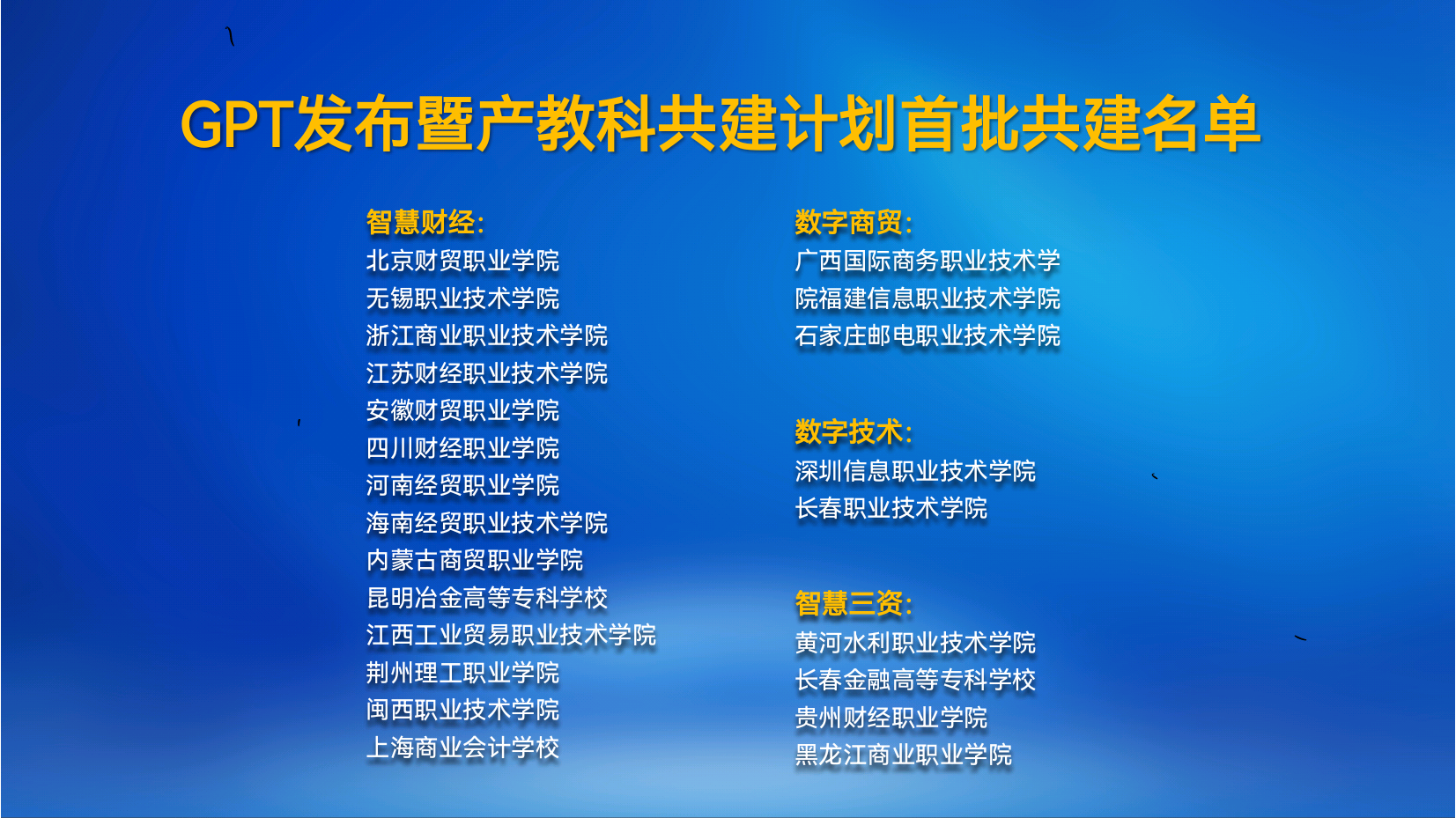 GPT发布暨产教科共建计划首批共建名单

智慧财经:
北京财贸职业学院
无锡职业技术学院
浙江商业职业技术学院
江苏财经职业技术学院
安徽财贸职业学院
四川财经职业学院
河南经贸职业学院
海南经贸职业技术学院
内蒙古商贸职业学院
昆明冶金高等专科学校
江西工业贸易职业技术学院
荆州理工职业学院
闽西职业技术学院
上海商业会计学校

数字商贸:
广西国际商务职业技术学
院福建信息职业技术学院
石家庄邮电职业技术学院

数字技术:
深圳信息职业技术学院
长春职业技术学院

智慧三资:
黄河水利职业技术学院
长春金融高等专科学校
贵州财经职业学院
黑龙江商业职业学院